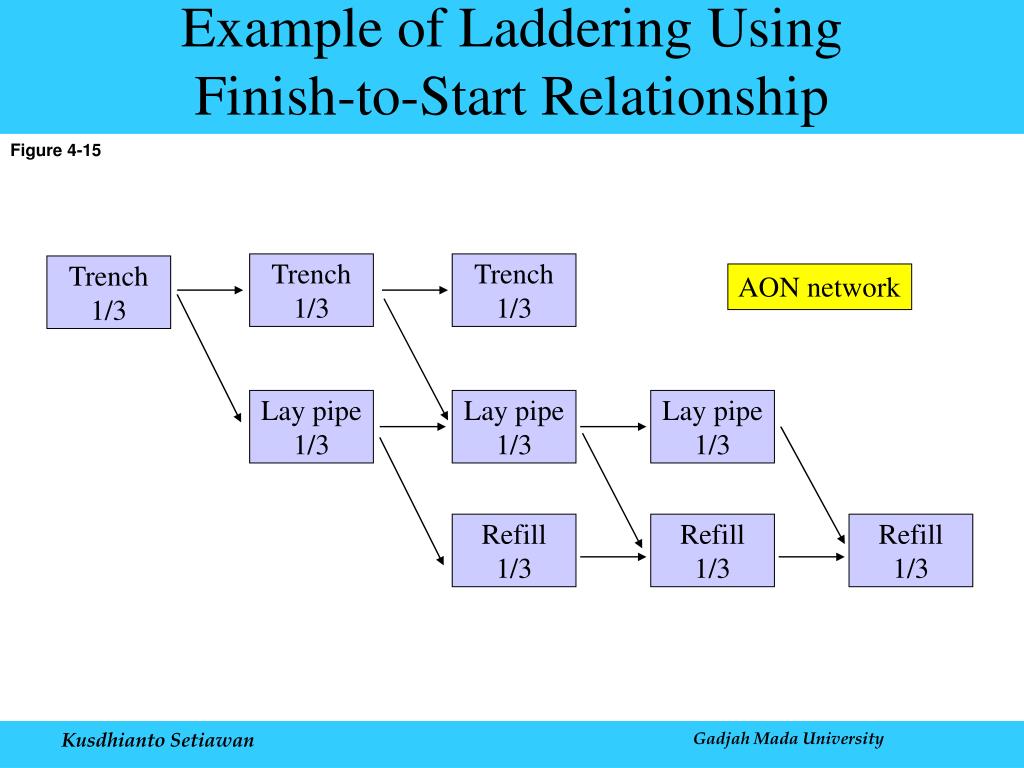 Example of Laddering Using Finish-to-Start Relationship

Figure 4-15

Trench 1/3

Trench 1/3

Trench 1/3

AON network

Lay pipe 1/3

Lay pipe 1/3

Lay pipe 1/3

Refill 1/3

Refill 1/3

Refill 1/3

Kusdhianto Setiawan

Gadjah Mada University